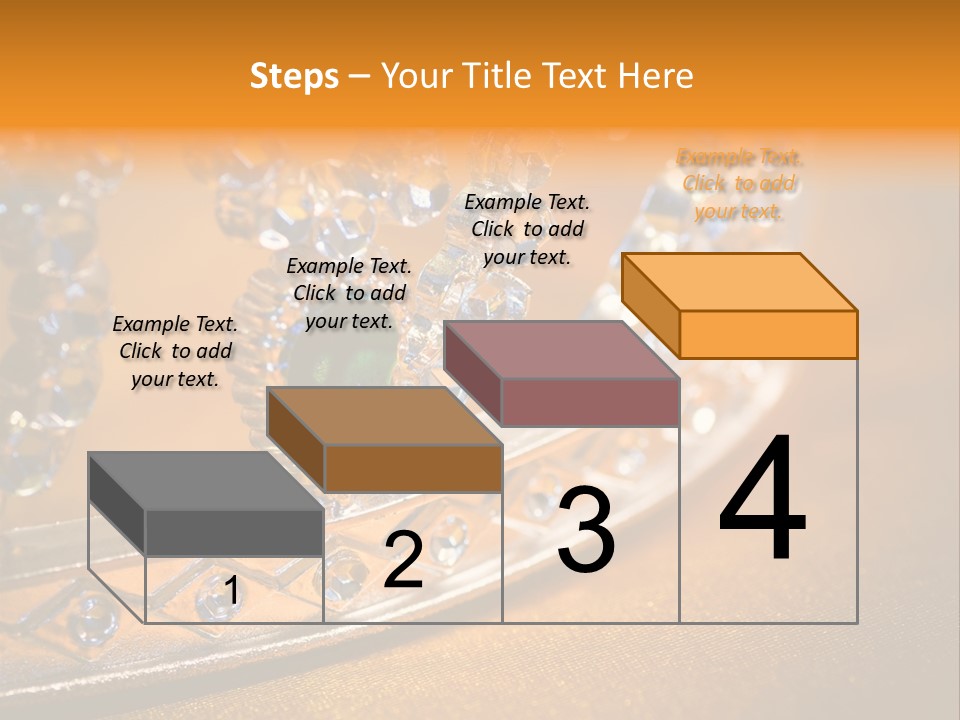 Steps – Your Title Text Here

Example Text. Click to add your text.

Example Text. Click to add your text.

Example Text. Click to add your text.

Example Text. Click to add your text.

1

2

3

4